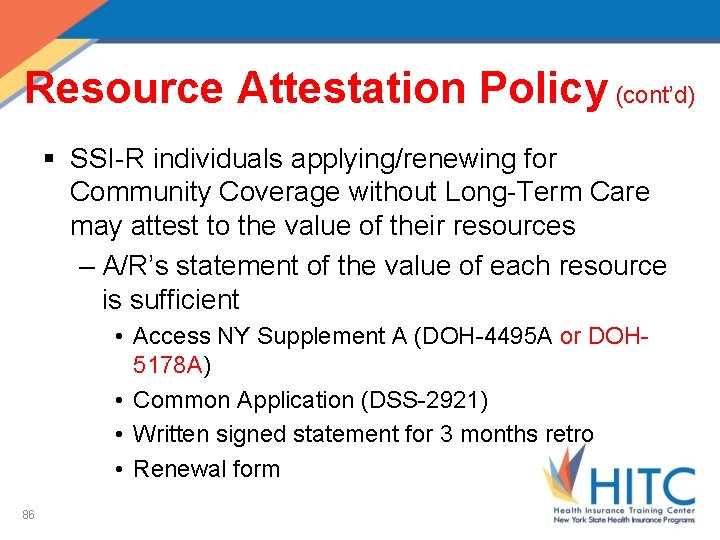 Resource Attestation Policy (cont'd)

▪ SSI-R individuals applying/renewing for Community Coverage without Long-Term Care may attest to the value of their resources

– A/R's statement of the value of each resource is sufficient

• Access NY Supplement A (DOH-4495A or DOH-5178A)

• Common Application (DSS-2921)

• Written signed statement for 3 months retro

• Renewal form

86

HITC
Health Insurance Training Center
New York State Health Insurance Programs